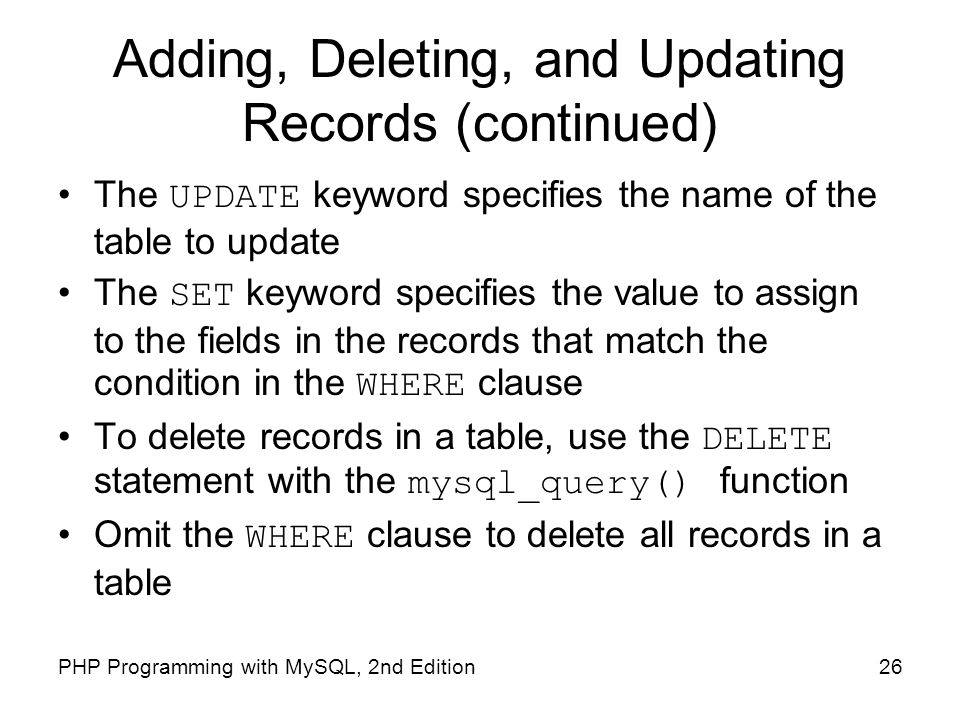 Adding, Deleting, and Updating Records (continued)

• The UPDATE keyword specifies the name of the table to update
• The SET keyword specifies the value to assign to the fields in the records that match the condition in the WHERE clause
• To delete records in a table, use the DELETE statement with the mysql_query() function
• Omit the WHERE clause to delete all records in a table

PHP Programming with MySQL, 2nd Edition

26